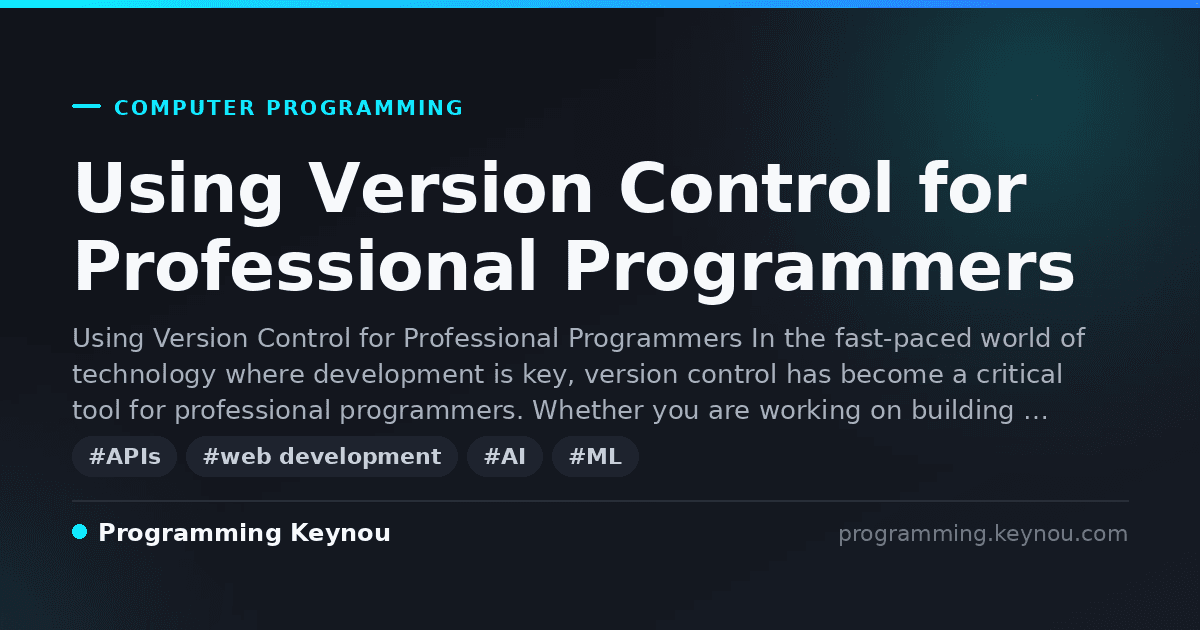 COMPUTER PROGRAMMING

Using Version Control for Professional Programmers

Using Version Control for Professional Programmers In the fast-paced world of technology where development is key, version control has become a critical tool for professional programmers. Whether you are working on building …

#APIs #web development #AI #ML

Programming Keynou

programming.keynou.com